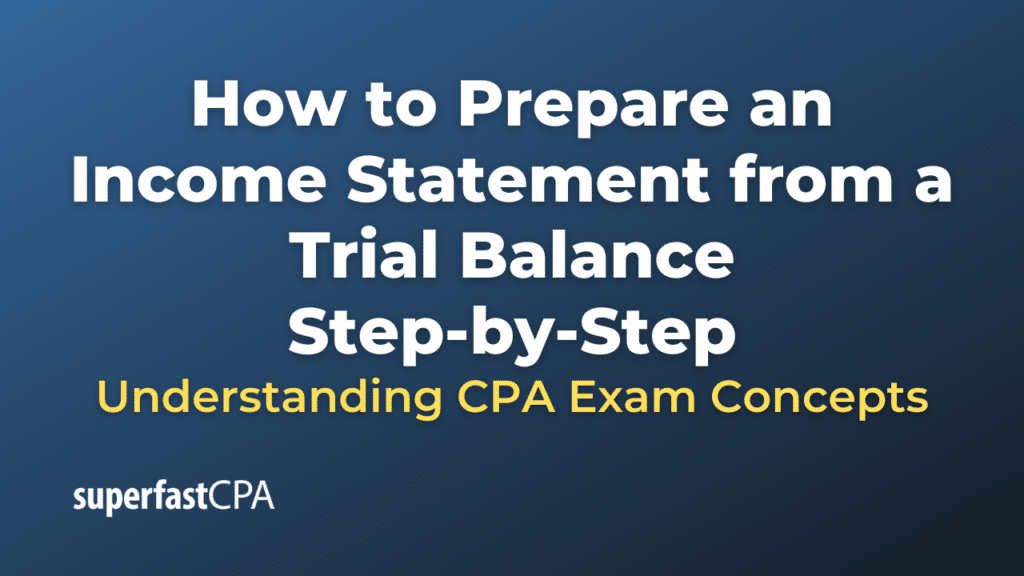 How to Prepare an Income Statement from a Trial Balance Step-by-Step

Understanding CPA Exam Concepts

superfastCPA